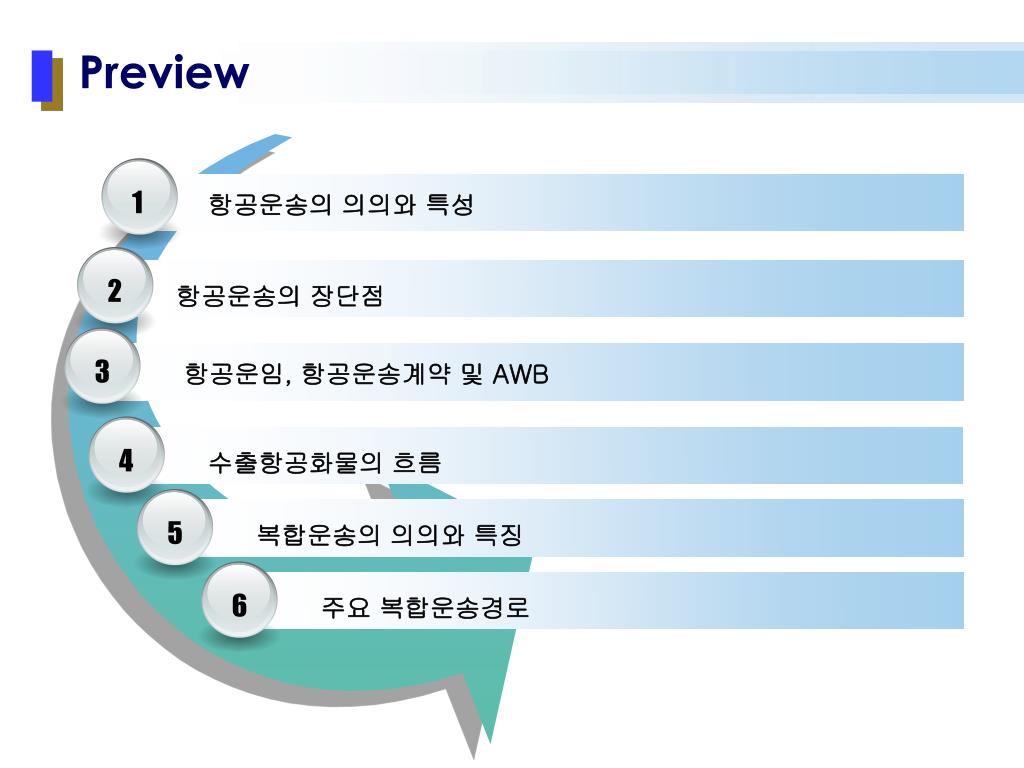 Preview

1 항공운송의 의의와 특성

2 항공운송의 장단점

3 항공운임, 항공운송계약 및 AWB

4 수출항공화물의 흐름

5 복합운송의 의의와 특징

6 주요 복합운송경로